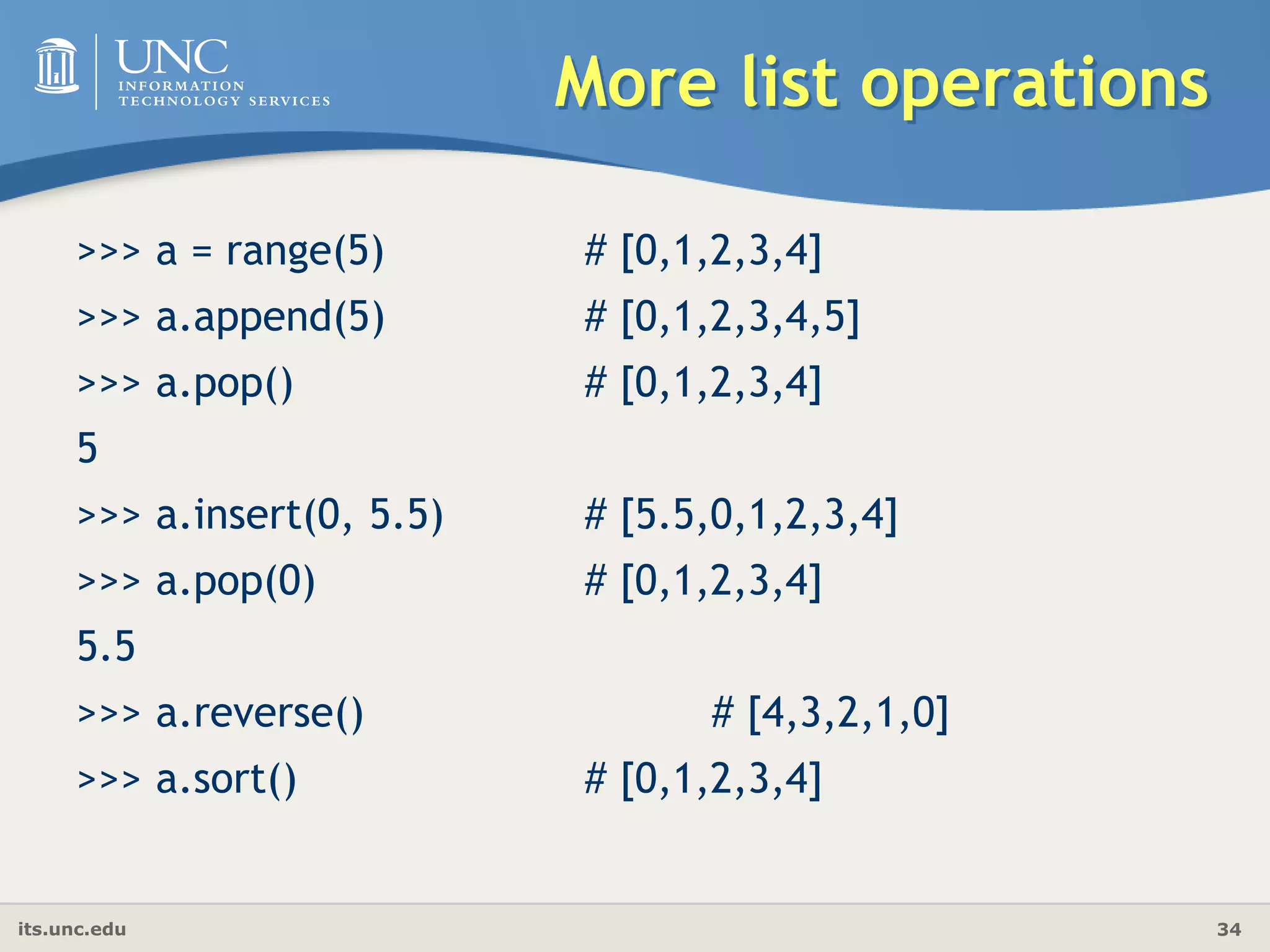 UNC
INFORMATION
TECHNOLOGY SERVICES

More list operations

>>> a = range(5) # [0,1,2,3,4]
>>> a.append(5) # [0,1,2,3,4,5]
>>> a.pop() # [0,1,2,3,4]
5
>>> a.insert(0, 5.5) # [5.5,0,1,2,3,4]
>>> a.pop(0) # [0,1,2,3,4]
5.5
>>> a.reverse() # [4,3,2,1,0]
>>> a.sort() # [0,1,2,3,4]

its.unc.edu

34